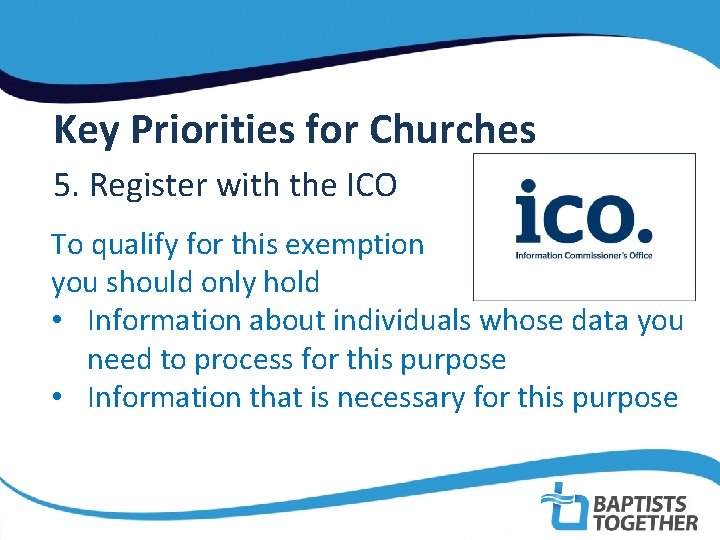 Key Priorities for Churches

5. Register with the ICO

ico.
Information Commissioner's Office

To qualify for this exemption you should only hold

• Information about individuals whose data you need to process for this purpose
• Information that is necessary for this purpose

BAPTISTS TOGETHER